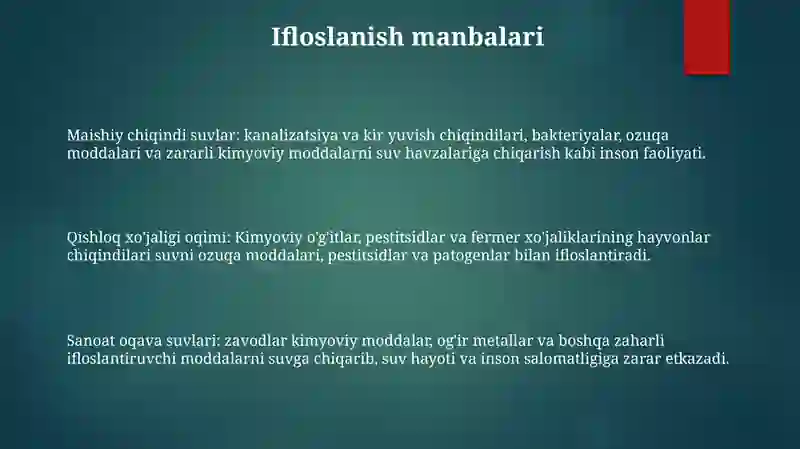 Ifloslanish manbalari

Maishiy chiqindi suvlar: kanalizatsiya va kir yuvish chiqindilari, bakteriyalar, ozuqa moddalari va zararli kimyoviy moddalarni suv havzalariga chiqarish kabi inson faoliyati.

Qishloq xo'jaligi oqimi: Kimyoviy o'g'itlar, pestitsidlar va fermer xo'jaliklarining hayvonlar chiqindilari suvni ozuqa moddalari, pestitsidlar va patogenlar bilan ifloslantiradi.

Sanoat oqava suvlari: zavodlar kimyoviy moddalar, og'ir metallar va boshqa zaharli ifloslantiruvchi moddalarni suvga chiqarib, suv hayoti va inson salomatligiga zarar etkazadi.